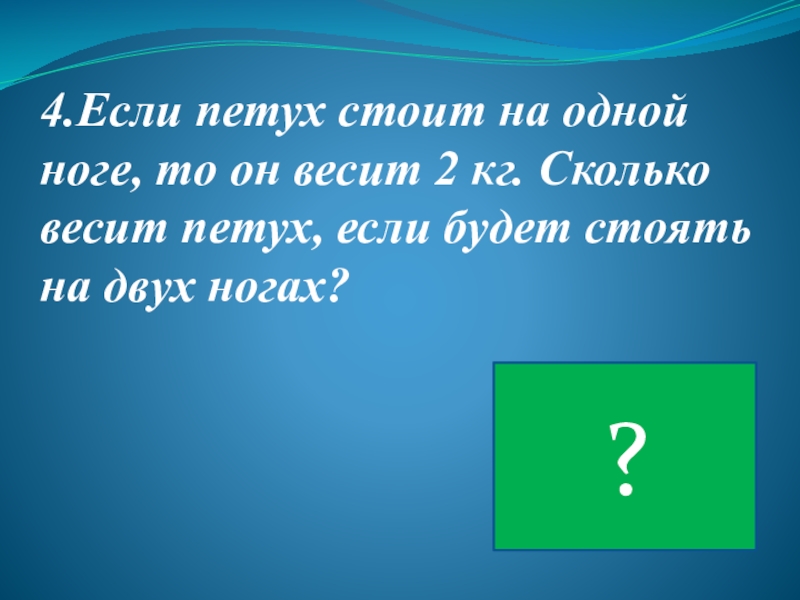 4.Если петух стоит на одной ноге, то он весит 2 кг. Сколько весит петух, если будет стоять на двух ногах?

?